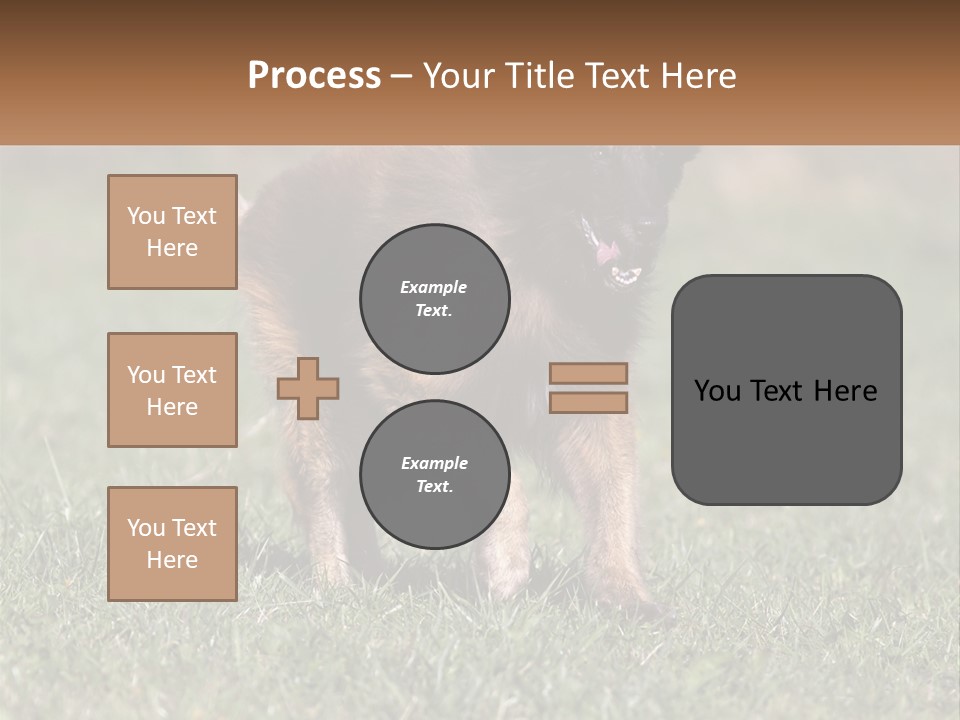 Process – Your Title Text Here

You Text Here

You Text Here

You Text Here

Example Text.

Example Text.

You Text Here